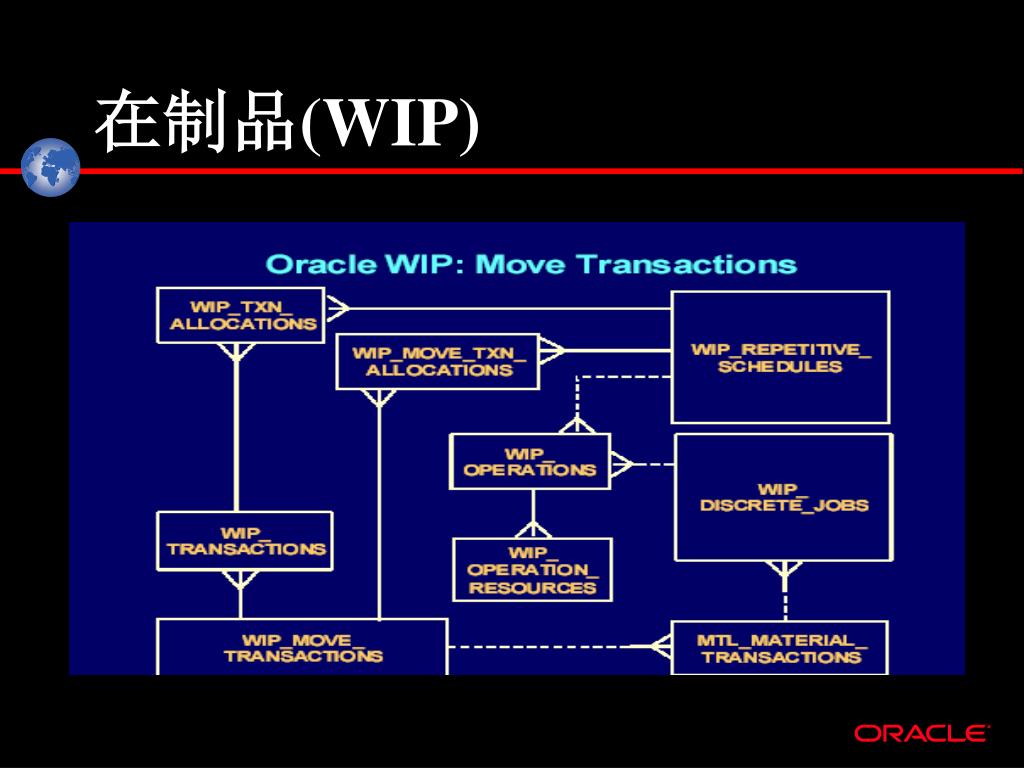 在制品(WIP)

Oracle WIP: Move Transactions

WIP_TXN_ ALLOCATIONS

WIP_MOVE_TXN_ ALLOCATIONS

WIP_REPETITIVE_ SCHEDULES

WIP_ OPERATIONS

WIP_ DISCRETE_JOBS

WIP_ TRANSACTIONS

WIP_ OPERATION_ RESOURCES

WIP_MOVE_ TRANSACTIONS

MTL_MATERIAL_ TRANSACTIONS

ORACLE